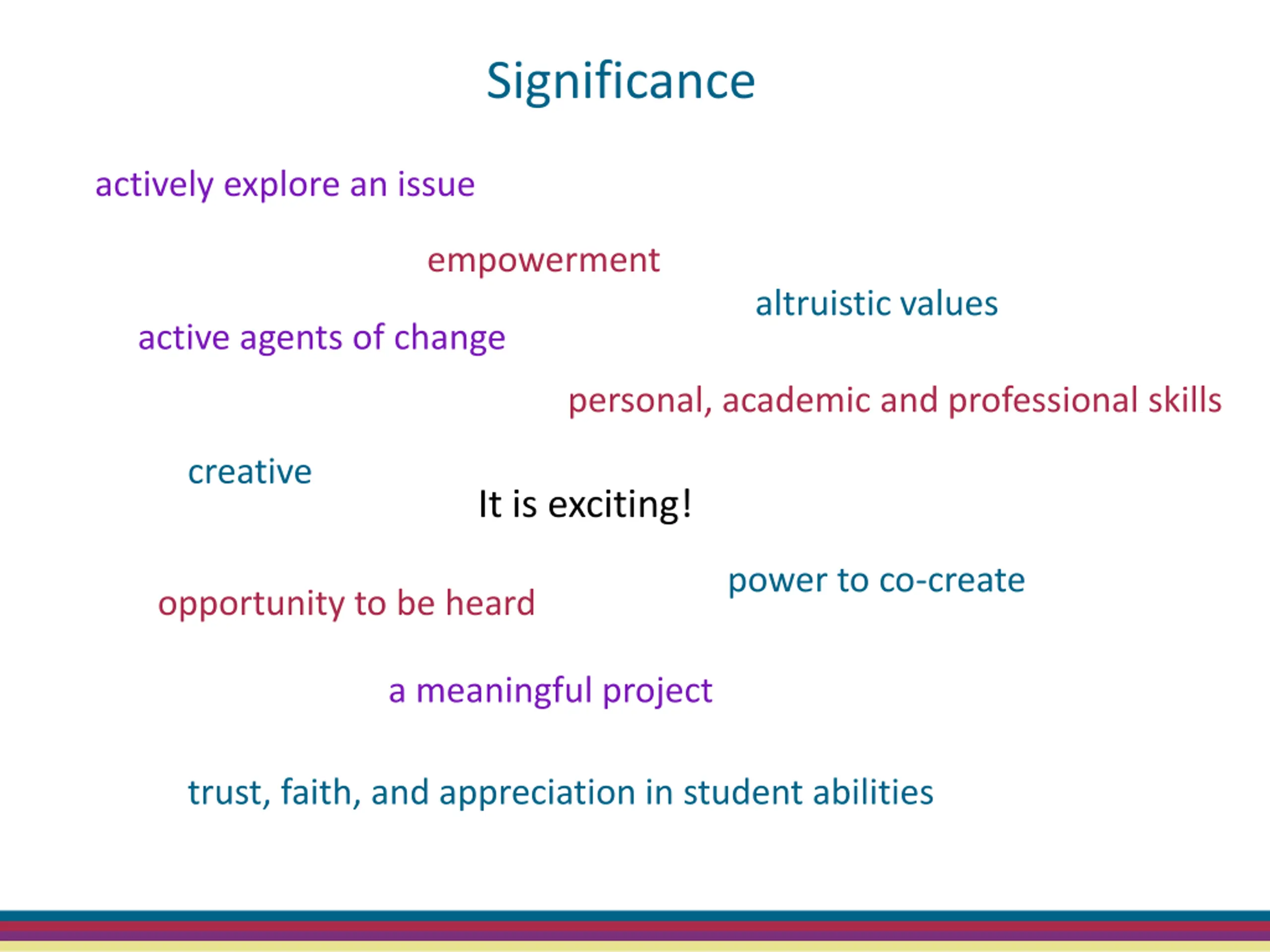 Significance

actively explore an issue

empowerment

altruistic values

active agents of change

personal, academic and professional skills

creative

It is exciting!

power to co-create

opportunity to be heard

a meaningful project

trust, faith, and appreciation in student abilities